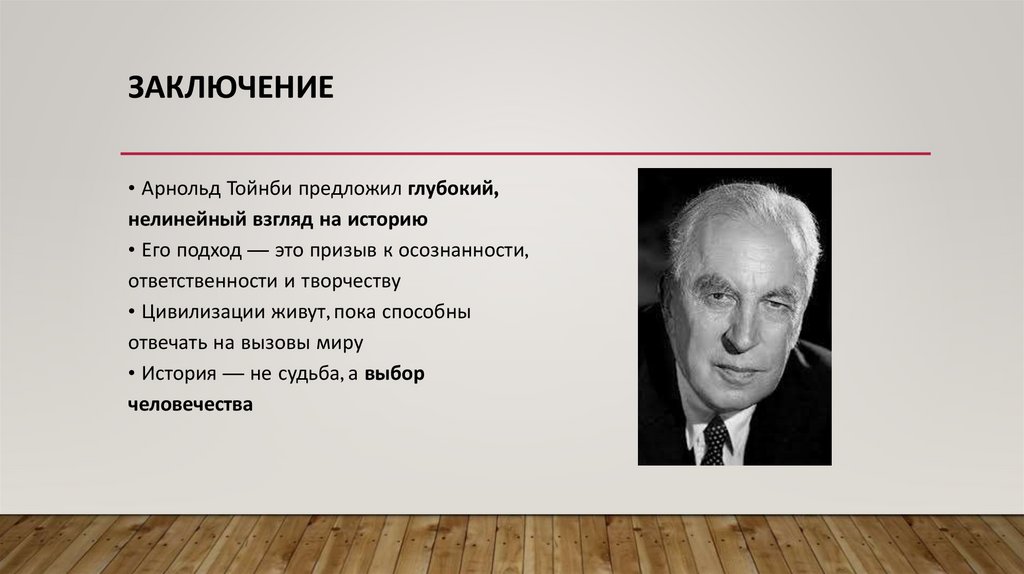 ЗАКЛЮЧЕНИЕ

• Арнольд Тойнби предложил глубокий, нелинейный взгляд на историю
• Его подход — это призыв к осознанности, ответственности и творчеству
• Цивилизации живут, пока способны отвечать на вызовы миру
• История — не судьба, а выбор человечества